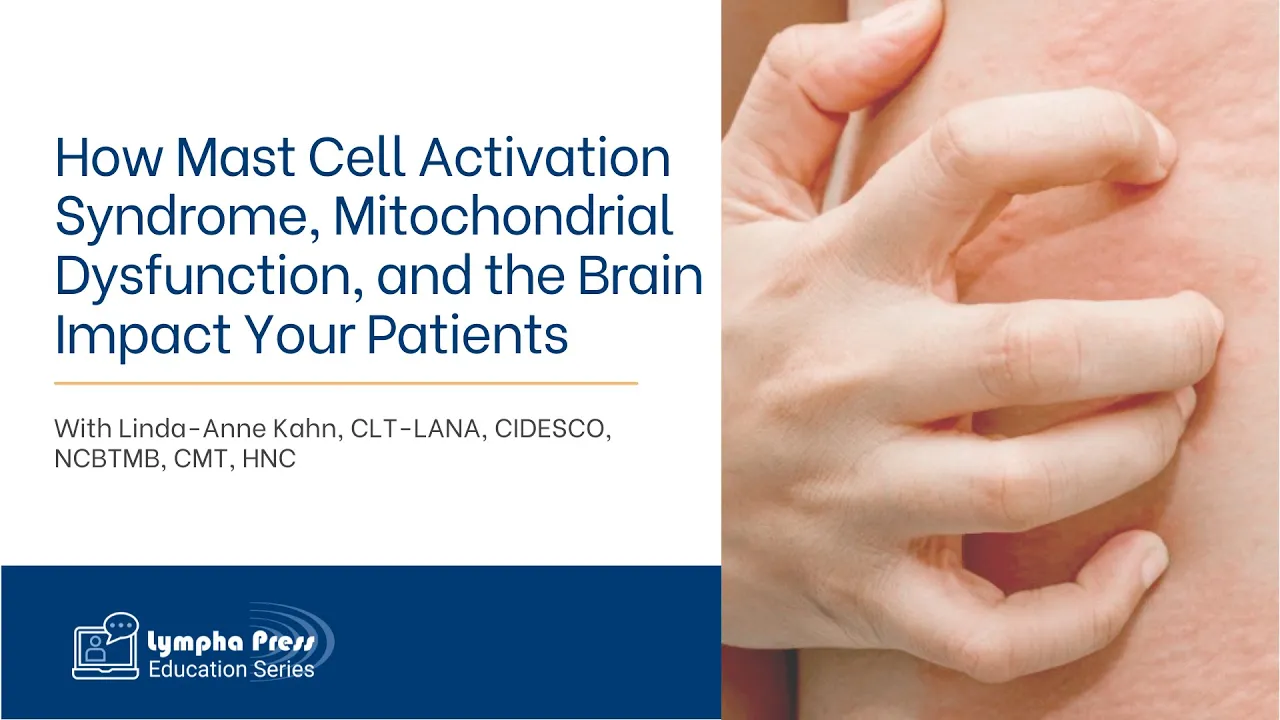 How Mast Cell Activation Syndrome, Mitochondrial Dysfunction, and the Brain Impact Your Patients

With Linda-Anne Kahn, CLT-LANA, CIDESCO, NCBTMB, CMT, HNC

Lympha Press
Education Series